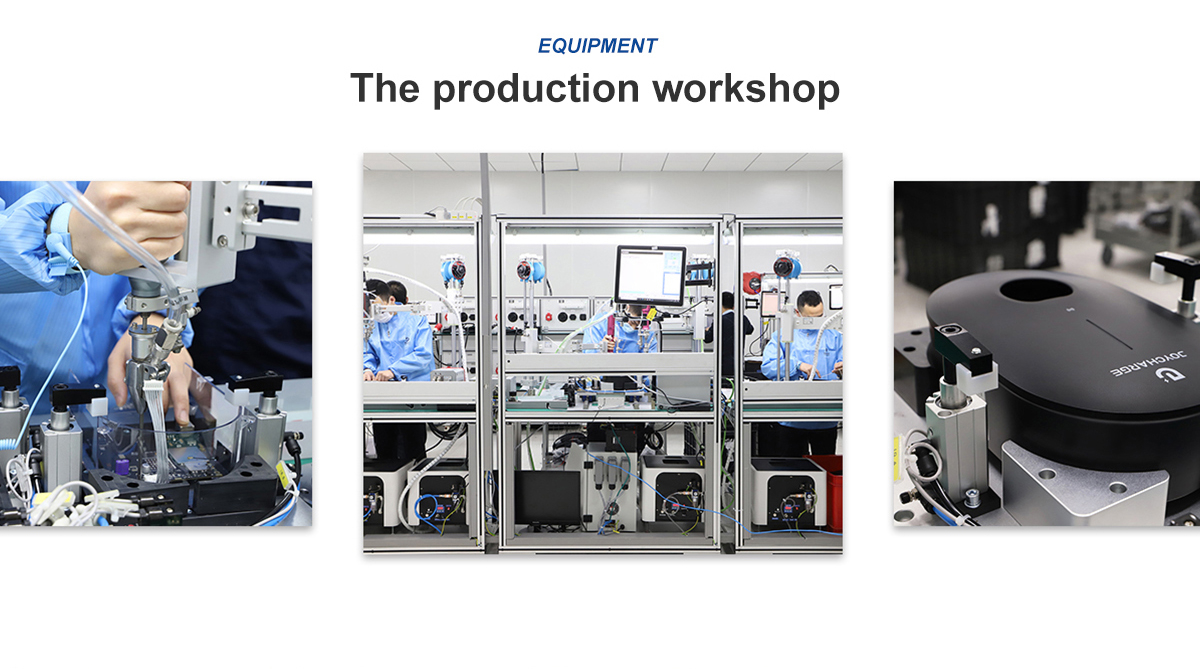 EQUIPMENT

The production workshop

JOYCHARGE